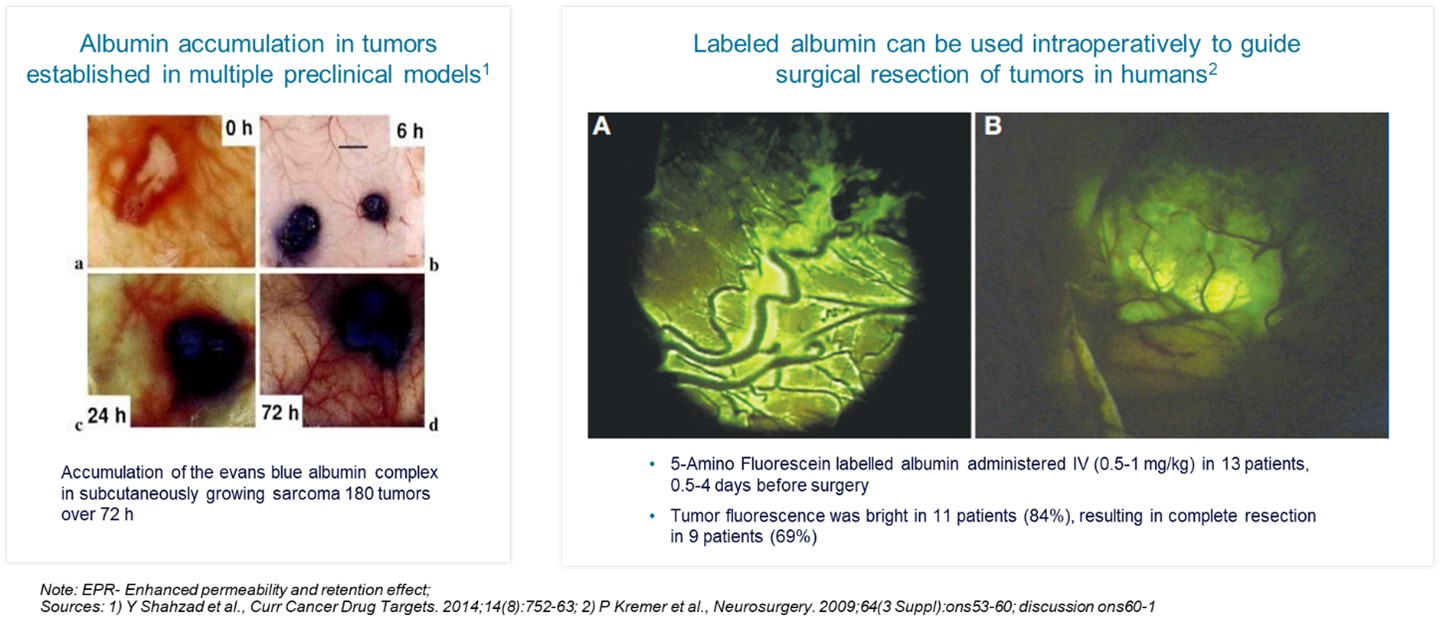 Albumin accumulation in tumors established in multiple preclinical models$^1$

0 h

6 h

a

b

c 24 h

72 h

d

Accumulation of the evans blue albumin complex in subcutaneously growing sarcoma 180 tumors over 72 h

Labeled albumin can be used intraoperatively to guide surgical resection of tumors in humans$^2$

A

B

• 5-Amino Fluorescein labelled albumin administered IV (0.5-1 mg/kg) in 13 patients, 0.5-4 days before surgery

• Tumor fluorescence was bright in 11 patients (84%), resulting in complete resection in 9 patients (69%)

Note: EPR- Enhanced permeability and retention effect;
Sources: 1) Y Shahzad et al., Curr Cancer Drug Targets. 2014;14(8):752-63; 2) P Kremer et al., Neurosurgery. 2009;64(3 Suppl):ons53-60; discussion ons60-1